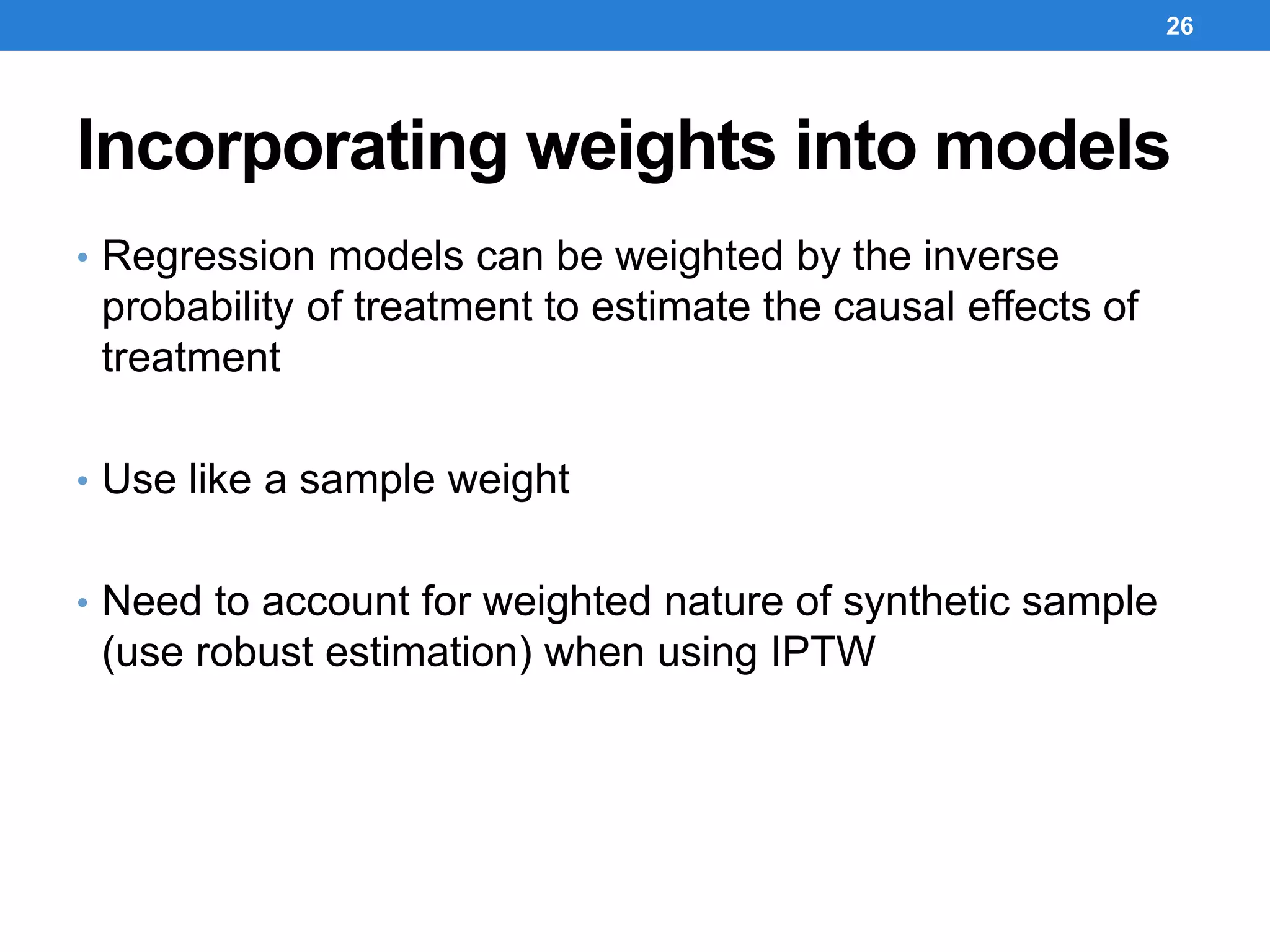 26

Incorporating weights into models

• Regression models can be weighted by the inverse probability of treatment to estimate the causal effects of treatment

• Use like a sample weight

• Need to account for weighted nature of synthetic sample (use robust estimation) when using IPTW